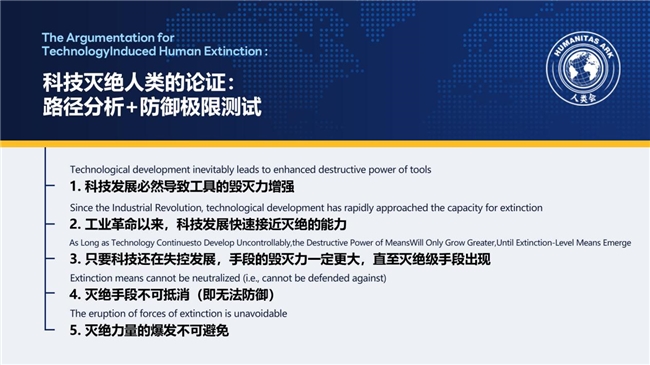 The Argumentation for
TechnologyInduced Human Extinction :

科技灭绝人类的论证：
路径分析+防御极限测试

HUMANITAS ARK
人类会

Technological development inevitably leads to enhanced destructive power of tools
1. 科技发展必然导致工具的毁灭力增强

Since the Industrial Revolution, technological development has rapidly approached the capacity for extinction
2. 工业革命以来，科技发展快速接近灭绝的能力

As Long as Technology Continuesto Develop Uncontrollably,the Destructive Power of MeansWill Only Grow Greater,Until Extinction-Level Means Emerge
3. 只要科技还在失控发展，手段的毁灭力一定更大，直至灭绝级手段出现

Extinction means cannot be neutralized (i.e., cannot be defended against)
4. 灭绝手段不可抵消（即无法防御）

The eruption of forces of extinction is unavoidable
5. 灭绝力量的爆发不可避免